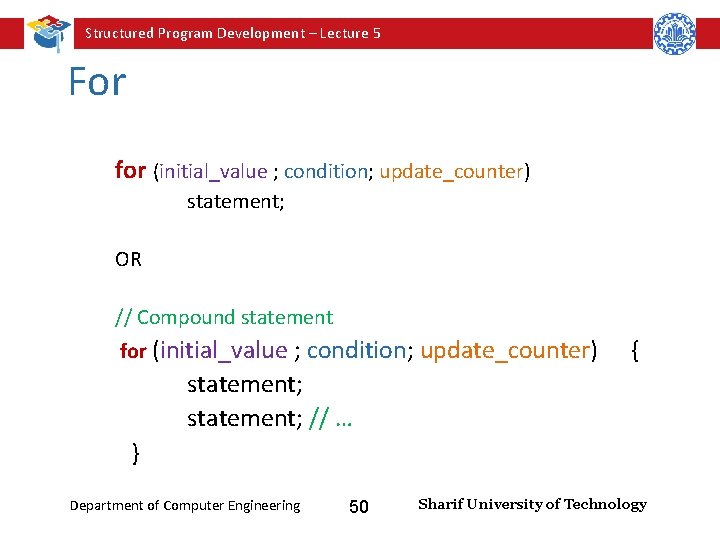 Structured Program Development – Lecture 5

For

for (initial_value ; condition; update_counter)
statement;

OR

// Compound statement
for (initial_value ; condition; update_counter) {
statement;
statement; // …
}

Department of Computer Engineering 50 Sharif University of Technology